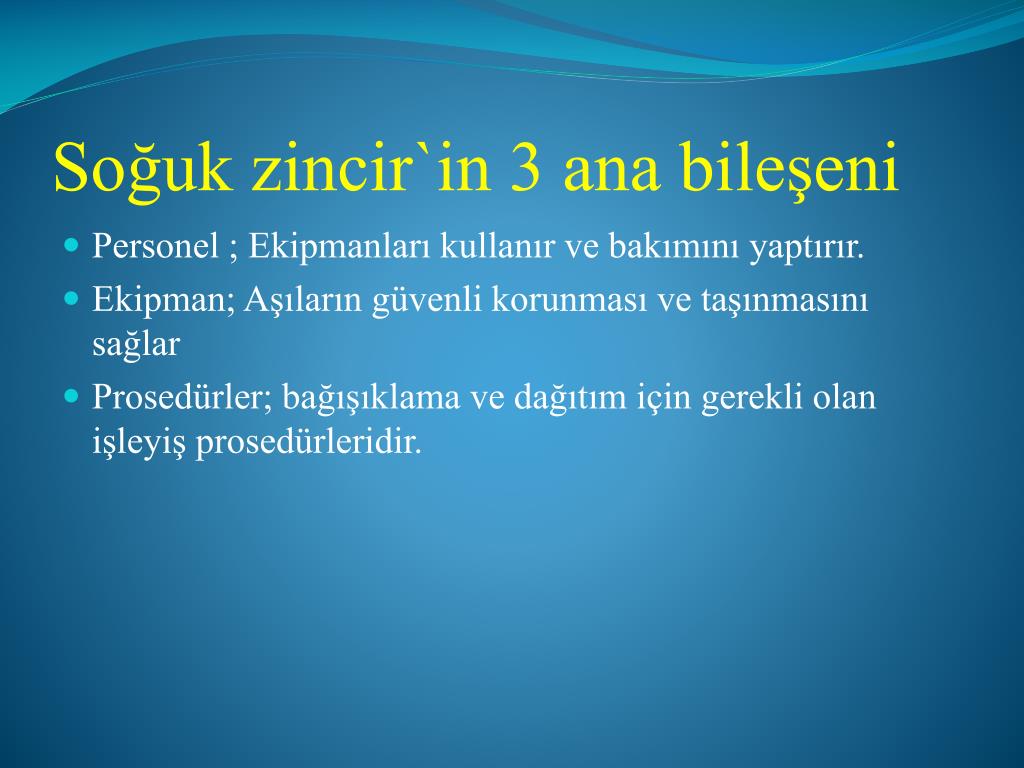 Soğuk zincir`in 3 ana bileşeni

- Personel ; Ekipmanları kullanır ve bakımını yaptırır.
- Ekipman; Aşıların güvenli korunması ve taşınmasını sağlar
- Prosedürler; bağışıklama ve dağıtım için gerekli olan işleyiş prosedürleridir.